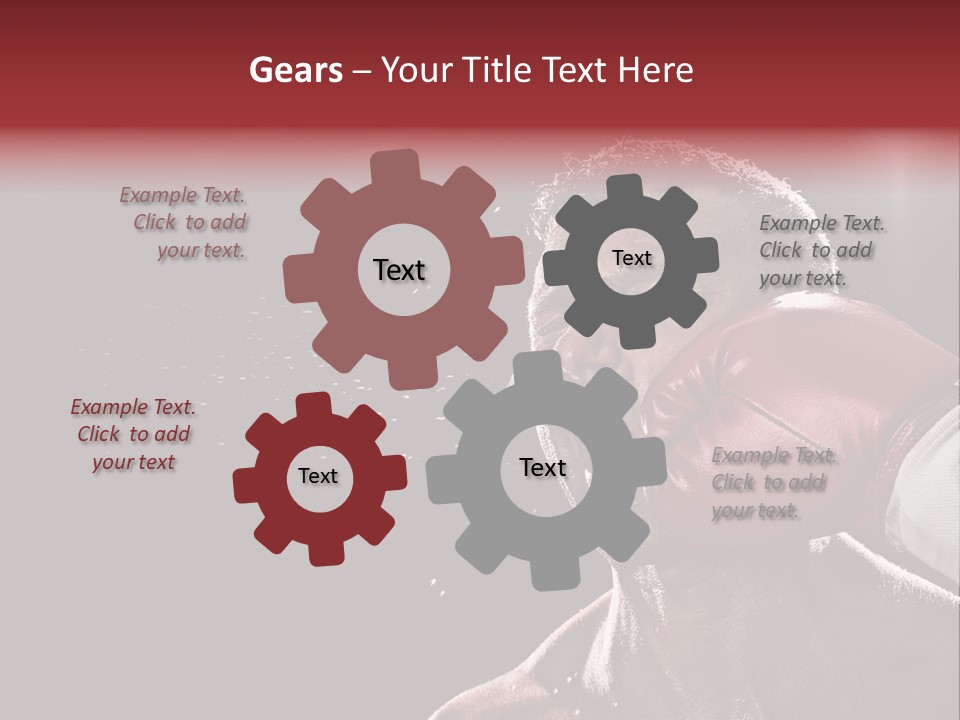 Gears – Your Title Text Here

Example Text. Click to add your text.

Text

Text

Example Text. Click to add your text.

Example Text. Click to add your text

Text

Text

Example Text. Click to add your text.